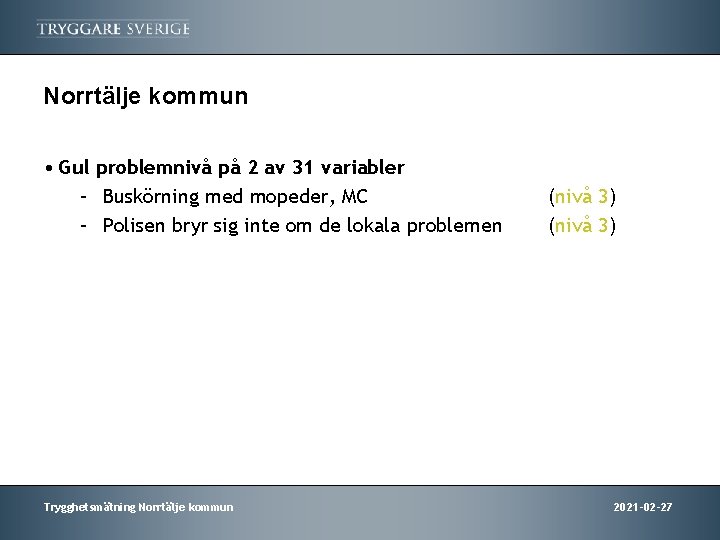 TRYGGARE SVERIGE

Norrtälje kommun

• Gul problemnivå på 2 av 31 variabler
– Buskörning med mopeder, MC (nivå 3)
– Polisen bryr sig inte om de lokala problemen (nivå 3)

Trygghetsmätning Norrtälje kommun

2021-02-27